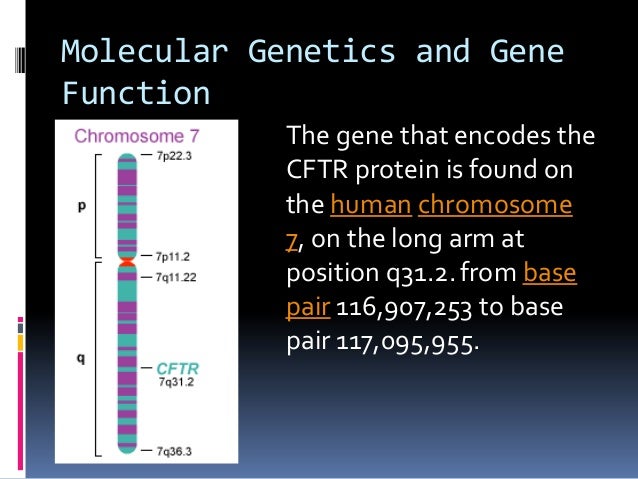 Molecular Genetics and Gene Function

Chromosome 7

p

q

7p22.3

7p11.2

7q11.22

CFTR
7q31.2

7q36.3

The gene that encodes the CFTR protein is found on the human chromosome 7, on the long arm at position q31.2. from base pair 116,907,253 to base pair 117,095,955.